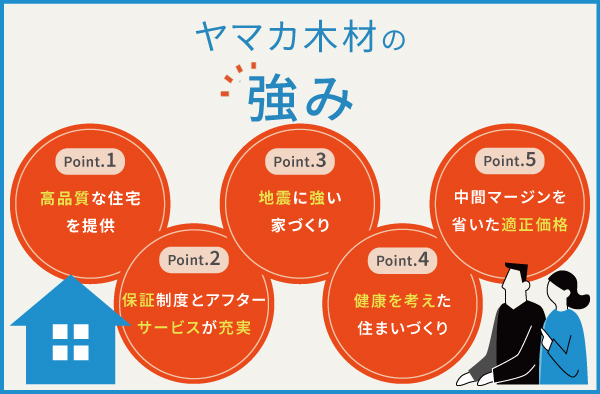 ヤマカ木材の

強み

Point.1

高品質な住宅を提供

Point.2

保証制度とアフターサービスが充実

Point.3

地震に強い家づくり

Point.4

健康を考えた住まいづくり

Point.5

中間マージンを省いた適正価格